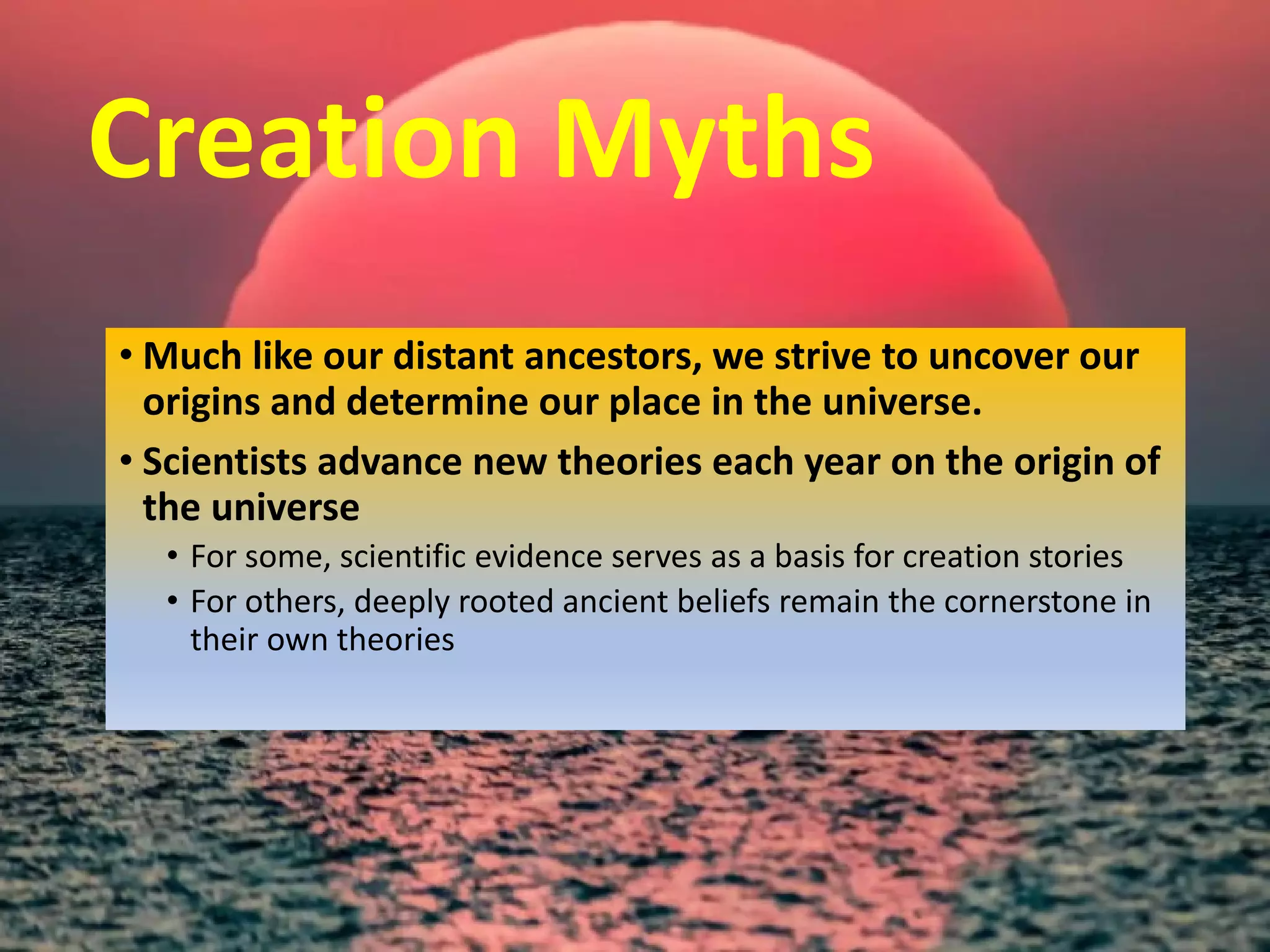 Creation Myths

• Much like our distant ancestors, we strive to uncover our origins and determine our place in the universe.

• Scientists advance new theories each year on the origin of the universe

• For some, scientific evidence serves as a basis for creation stories

• For others, deeply rooted ancient beliefs remain the cornerstone in their own theories